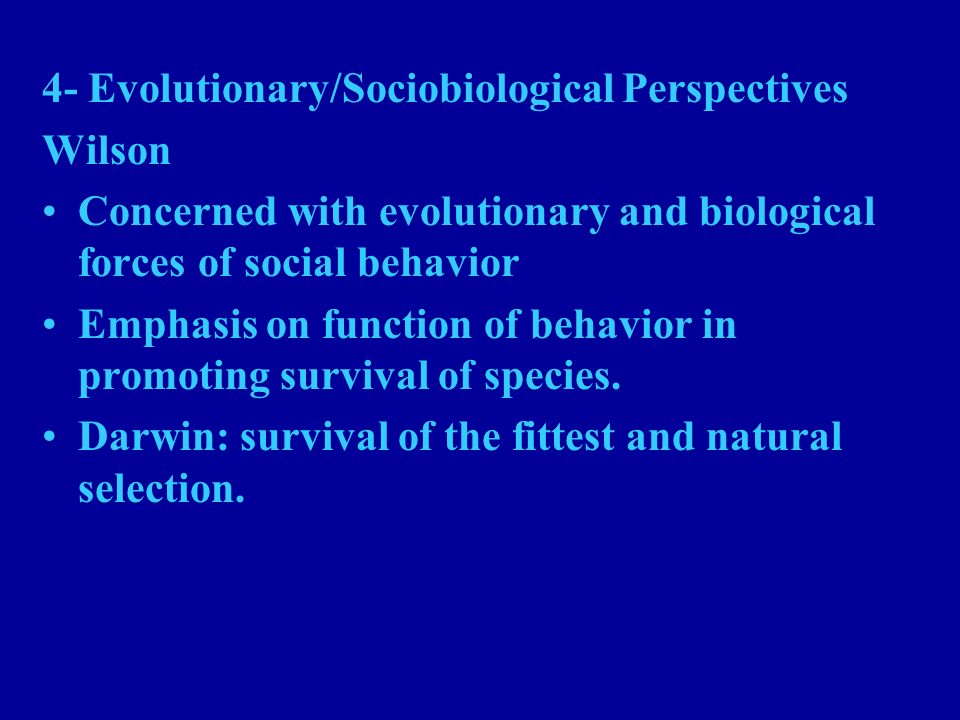 4- Evolutionary/Sociobiological Perspectives

Wilson

• Concerned with evolutionary and biological forces of social behavior

• Emphasis on function of behavior in promoting survival of species.

• Darwin: survival of the fittest and natural selection.